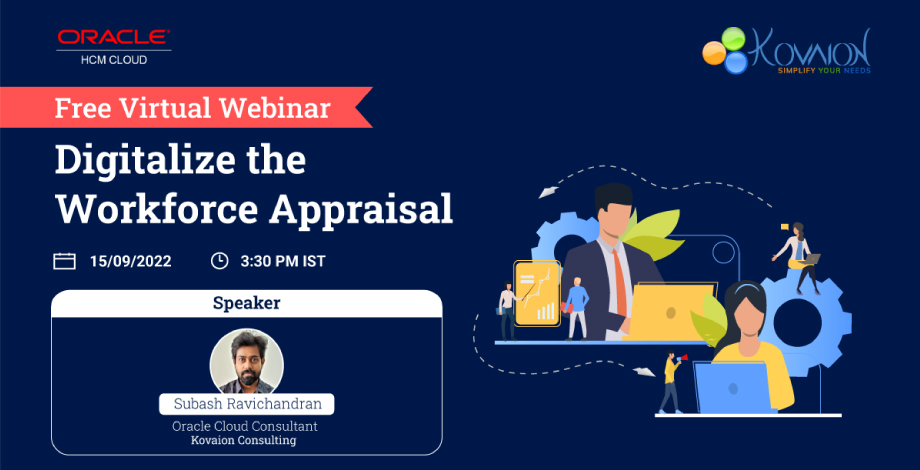 ORACLE
HCM CLOUD

KOVAION
SIMPLIFY YOUR NEEDS

Free Virtual Webinar

Digitalize the Workforce Appraisal

15/09/2022 3:30 PM IST

Speaker

Subash Ravichandran
Oracle Cloud Consultant
Kovaion Consulting